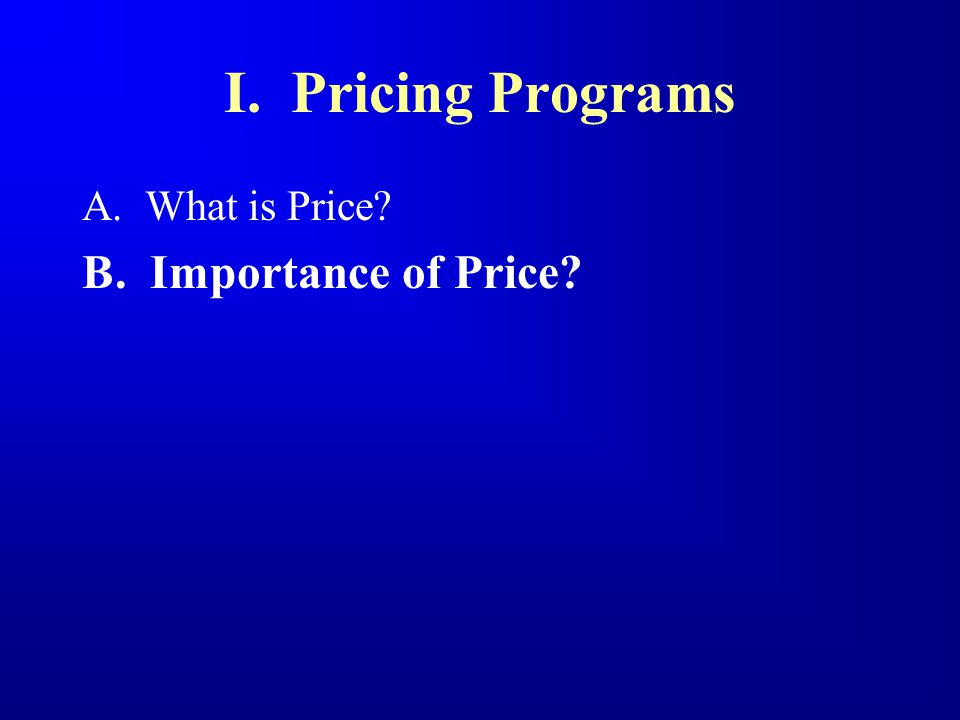 I. Pricing Programs

A. What is Price?

B. Importance of Price?